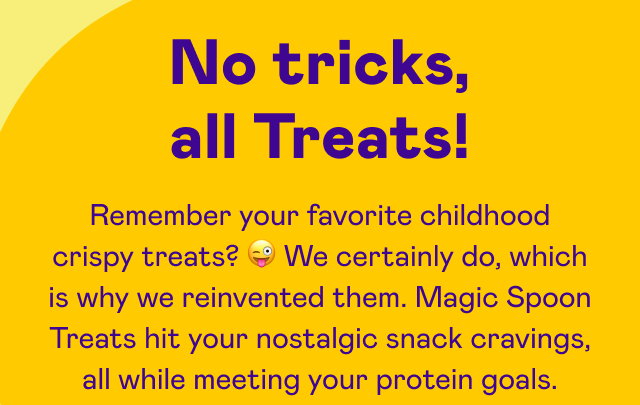 No tricks, all Treats!

Remember your favorite childhood crispy treats? 😜 We certainly do, which is why we reinvented them. Magic Spoon Treats hit your nostalgic snack cravings, all while meeting your protein goals.